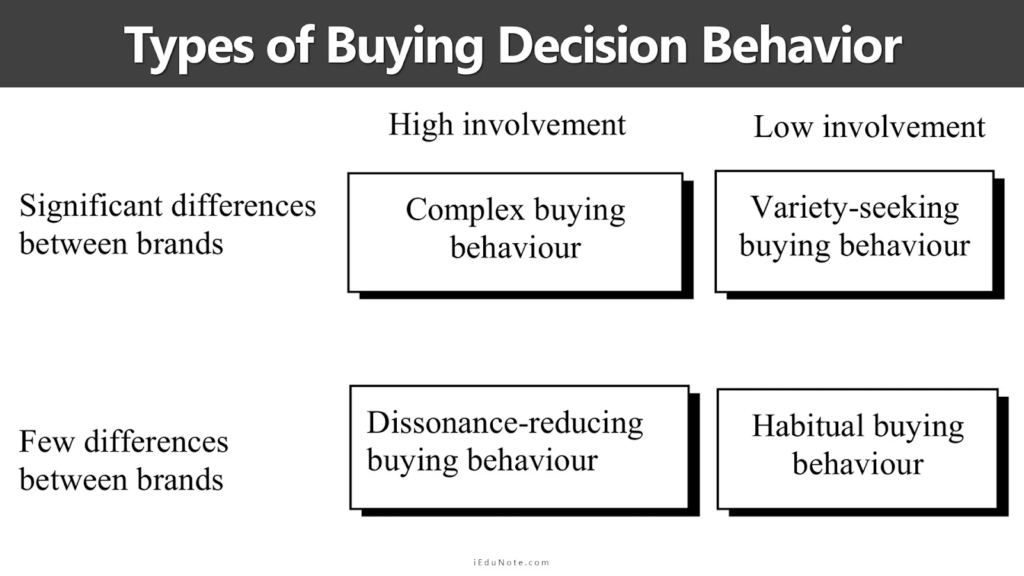 Types of Buying Decision Behavior

| | High involvement | Low involvement |
|---|---|---|
| Significant differences between brands | Complex buying behaviour | Variety-seeking buying behaviour |
| Few differences between brands | Dissonance-reducing buying behaviour | Habitual buying behaviour |

iEduNote.com